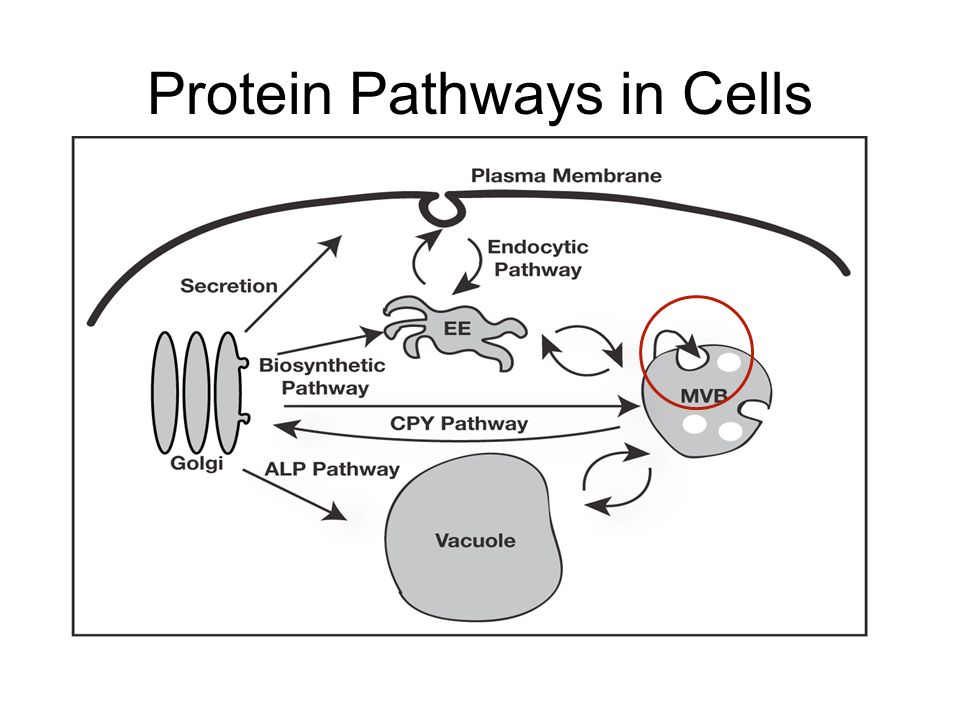 Protein Pathways in Cells

Plasma Membrane

Endocytic Pathway

Secretion

EE

Biosynthetic Pathway

MVB

CPY Pathway

Golgi

ALP Pathway

Vacuole